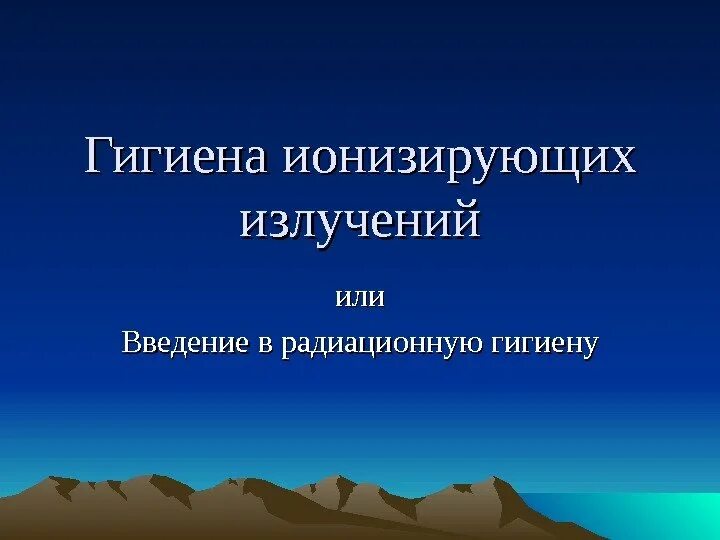 Гигиена ионизирующих излучений

или

Введение в радиационную гигиену